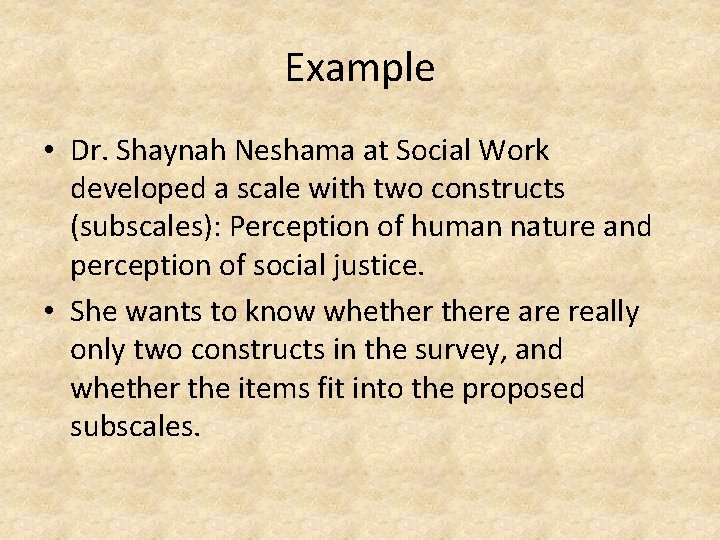 Example

• Dr. Shaynah Neshama at Social Work developed a scale with two constructs (subscales): Perception of human nature and perception of social justice.

• She wants to know whether there are really only two constructs in the survey, and whether the items fit into the proposed subscales.